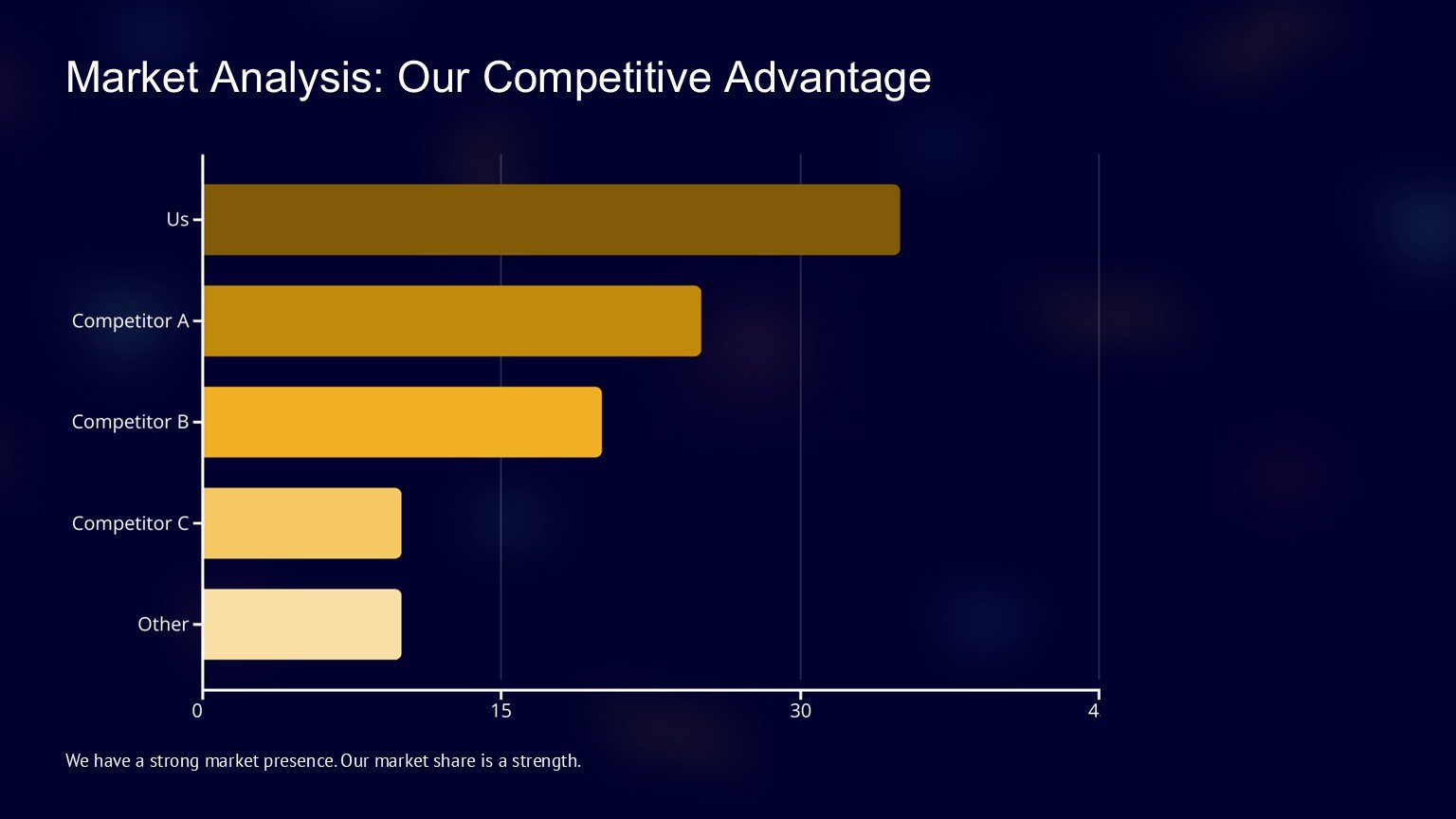 Market Analysis: Our Competitive Advantage

Us
Competitor A
Competitor B
Competitor C
Other

0
15
30
4

We have a strong market presence. Our market share is a strength.